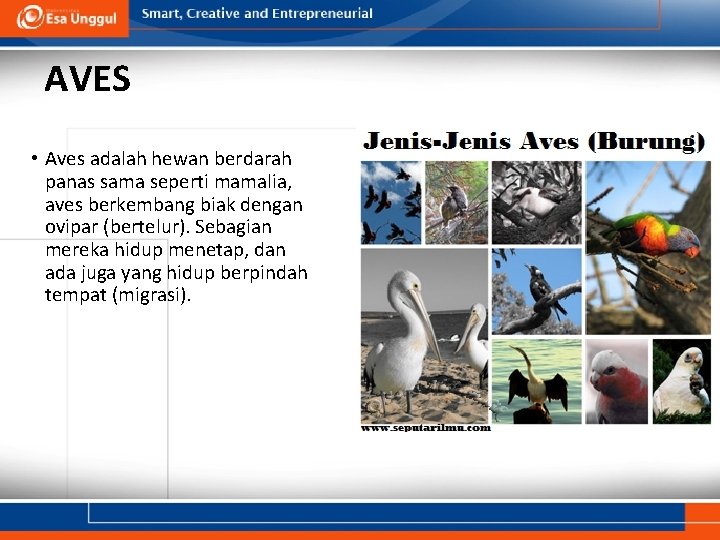 Esa Unggul

Smart, Creative and Entrepreneurial

AVES

• Aves adalah hewan berdarah panas sama seperti mamalia, aves berkembang biak dengan ovipar (bertelur). Sebagian mereka hidup menetap, dan ada juga yang hidup berpindah tempat (migrasi).

Jenis-Jenis Aves (Burung)

www.seputarilmu.com